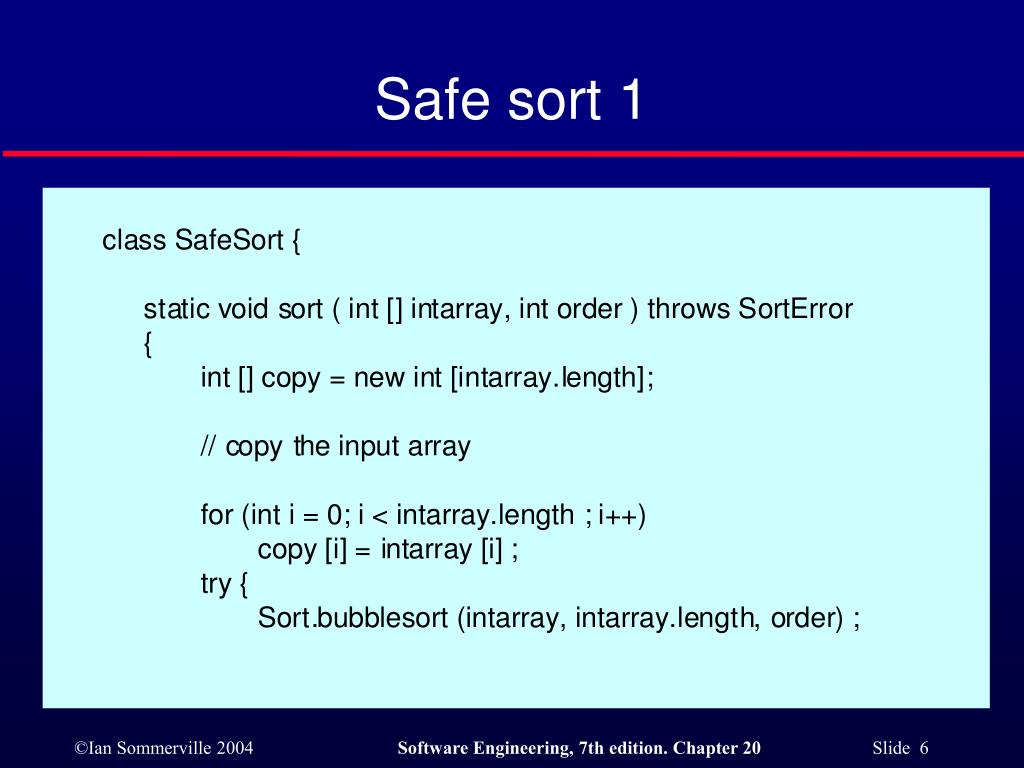 Safe sort 1

class SafeSort {

static void sort ( int [] intarray, int order ) throws SortError
{
int [] copy = new int [intarray.length];

// copy the input array

for (int i = 0; i < intarray.length ; i++)
copy [i] = intarray [i] ;
try {
Sort.bubblesort (intarray, intarray.length, order) ;

©Ian Sommerville 2004

Software Engineering, 7th edition. Chapter 20

Slide 6